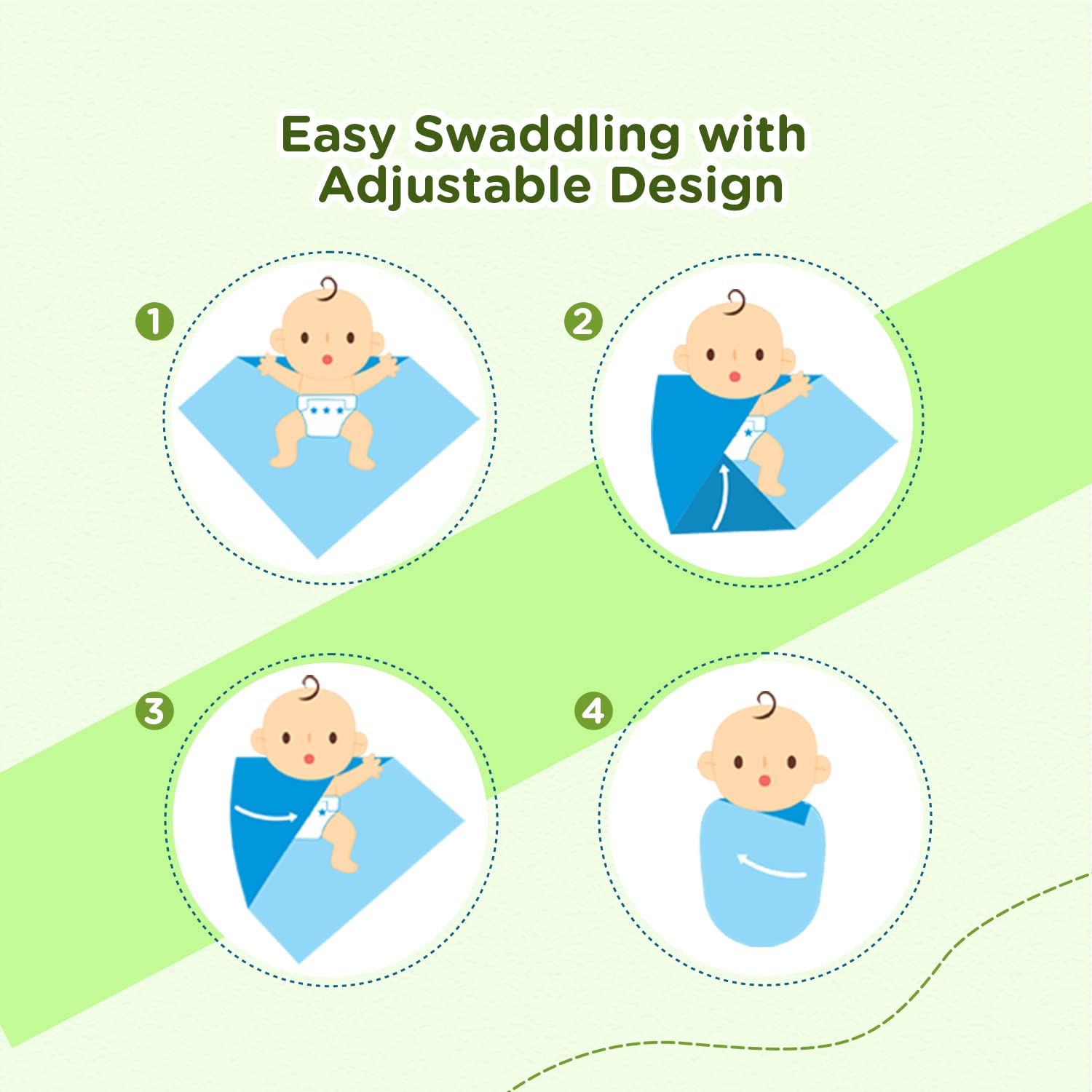 Easy Swaddling with Adjustable Design

1

2

3

4